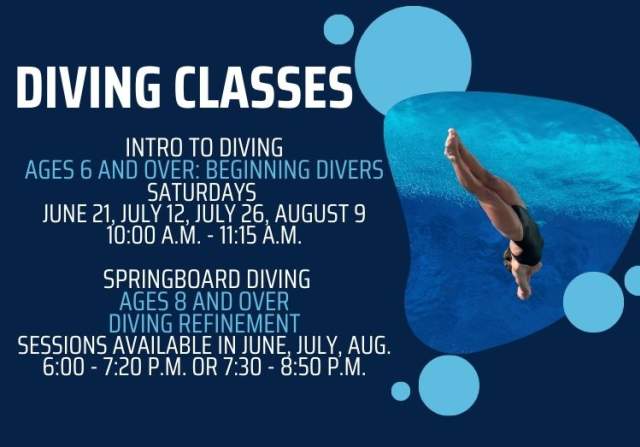 DIVING CLASSES

INTRO TO DIVING
AGES 6 AND OVER: BEGINNING DIVERS
SATURDAYS
JUNE 21, JULY 12, JULY 26, AUGUST 9
10:00 A.M. - 11:15 A.M.

SPRINGBOARD DIVING
AGES 8 AND OVER
DIVING REFINEMENT
SESSIONS AVAILABLE IN JUNE, JULY, AUG.
6:00 - 7:20 P.M. OR 7:30 - 8:50 P.M.